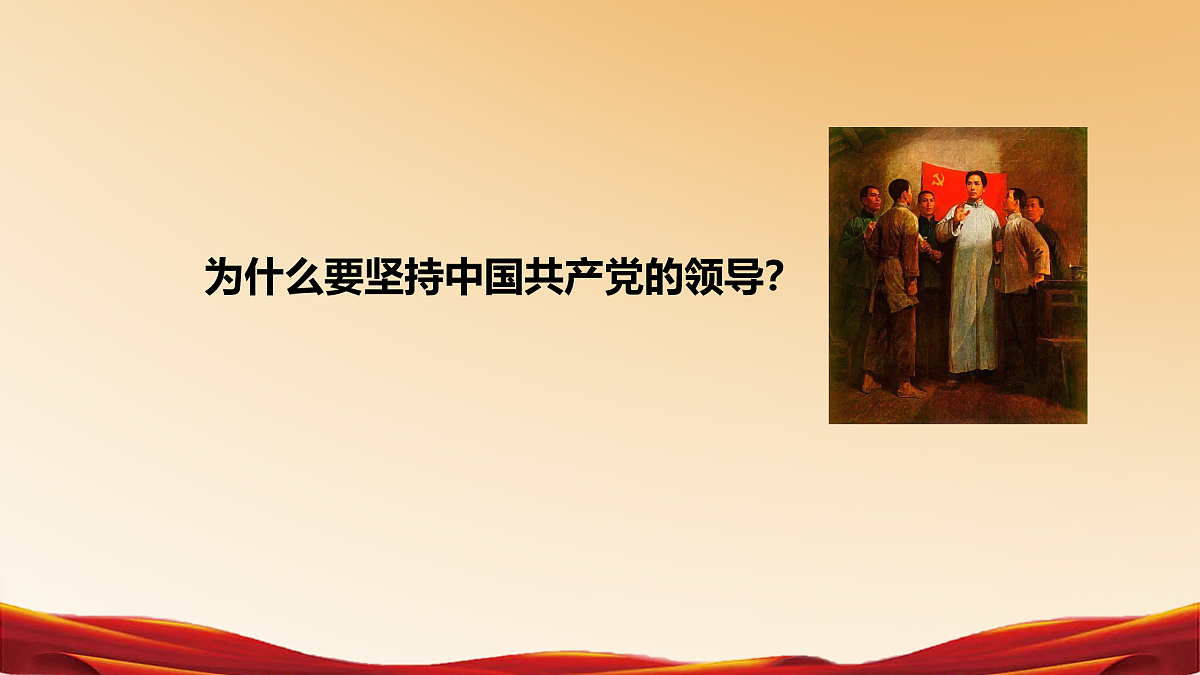 为什么要坚持中国共产党的领导?